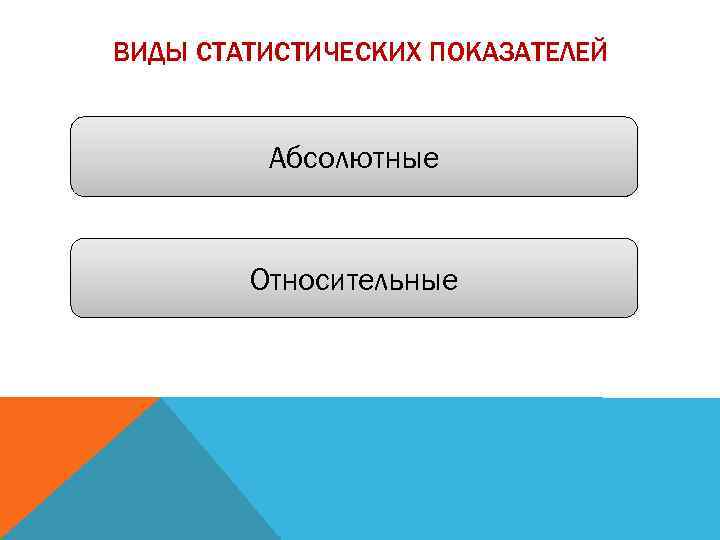 ВИДЫ СТАТИСТИЧЕСКИХ ПОКАЗАТЕЛЕЙ

Абсолютные

Относительные